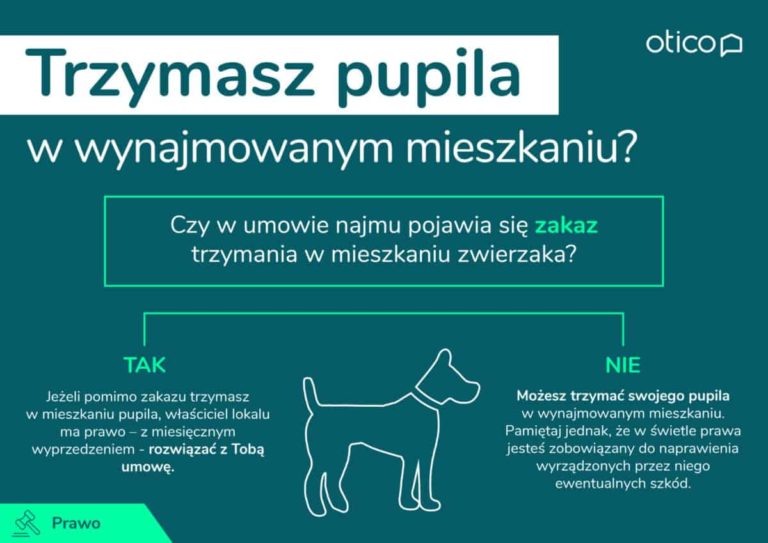 otico

Trzymasz pupila

w wynajmowanym mieszkaniu?

Czy w umowie najmu pojawia się zakaz trzymania w mieszkaniu zwierzaka?

TAK

Jeżeli pomimo zakazu trzymasz w mieszkaniu pupila, właściciel lokalu ma prawo – z miesięcznym wyprzedzeniem - rozwiązać z Tobą umowę.

NIE

Możesz trzymać swojego pupila w wynajmowanym mieszkaniu. Pamiętaj jednak, że w świetle prawa jesteś zobowiązany do naprawienia wyrządzonych przez niego ewentualnych szkód.

Prawo